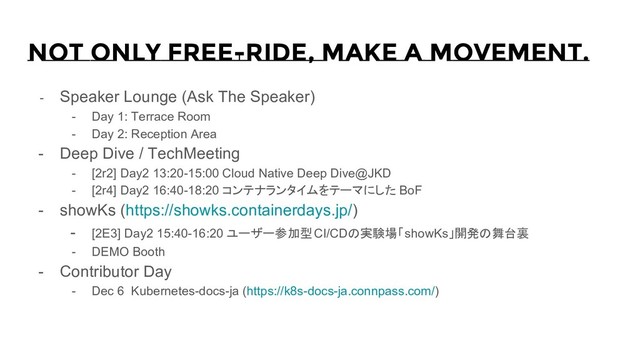 NOT ONLY FREE-RIDE, MAKE A MOVEMENT.

- Speaker Lounge (Ask The Speaker)
  - Day 1: Terrace Room
  - Day 2: Reception Area
- Deep Dive / TechMeeting
  - [2r2] Day2 13:20-15:00 Cloud Native Deep Dive@JKD
  - [2r4] Day2 16:40-18:20 コンテナランタイムをテーマにした BoF
- showKs (https://showks.containerdays.jp/)
  - [2E3] Day2 15:40-16:20 ユーザー参加型CI/CDの実験場「showKs」開発の舞台裏
  - DEMO Booth
- Contributor Day
  - Dec 6 Kubernetes-docs-ja (https://k8s-docs-ja.connpass.com/)